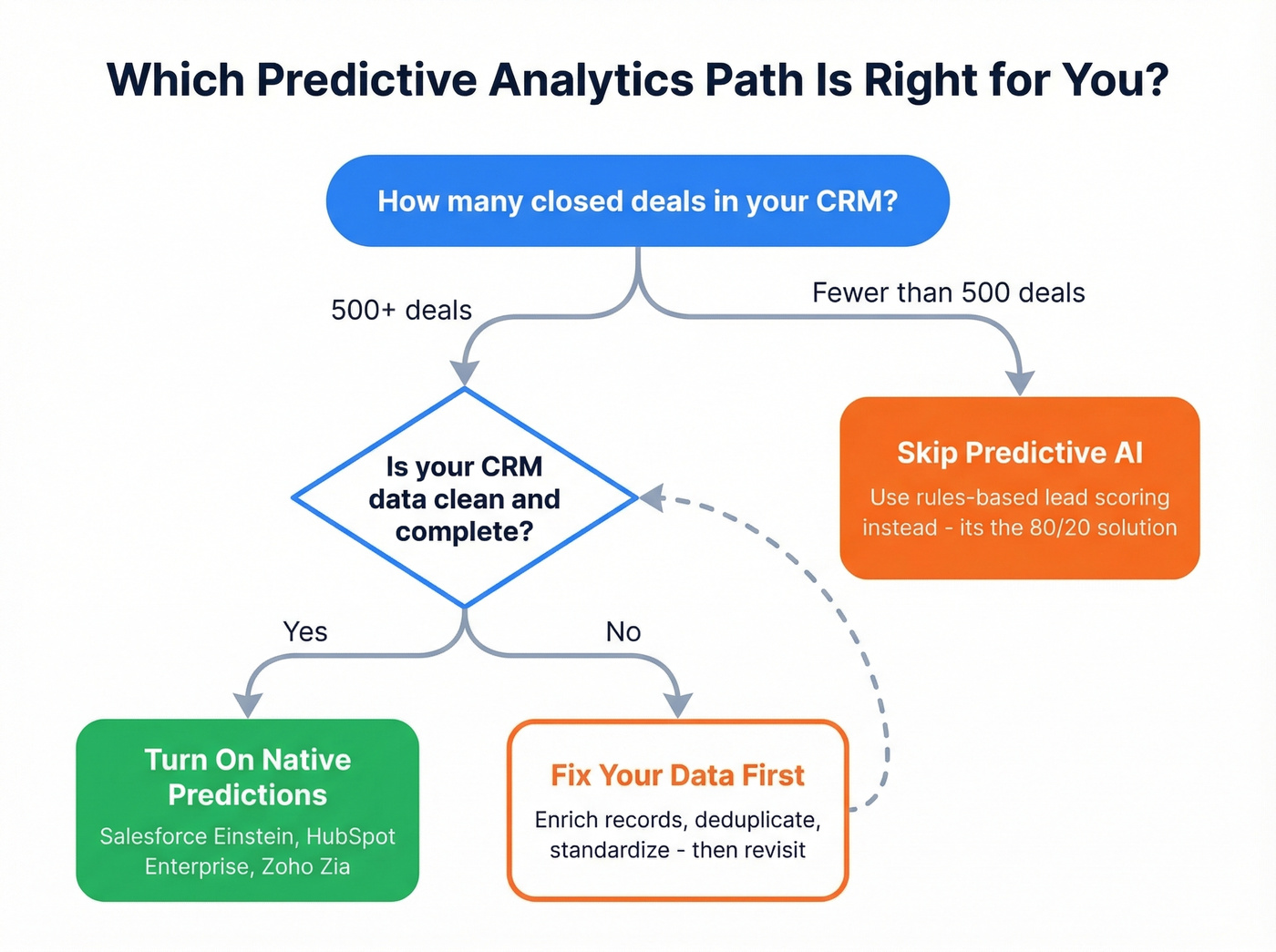 Which Predictive Analytics Path Is Right for You?

How many closed deals in your CRM?

500+ deals

Fewer than 500 deals

Is your CRM data clean and complete?

Skip Predictive AI

Use rules-based lead scoring instead - its the 80/20 solution

Yes

No

Turn On Native Predictions

Salesforce Einstein, HubSpot Enterprise, Zoho Zia

Fix Your Data First

Enrich records, deduplicate, standardize - then revisit